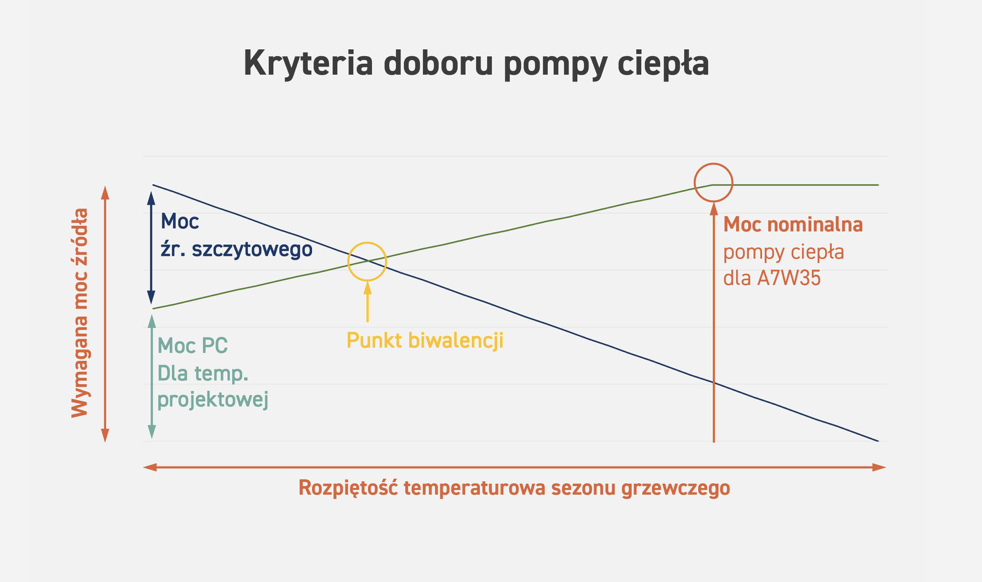 Kryteria doboru pompy ciepła

Wymagana moc źródła

Moc
źr. szczytowego

Moc PC
Dla temp.
projektowej

Punkt biwalencji

Moc nominalna
pompy ciepła
dla A7W35

Rozpiętość temperaturowa sezonu grzewczego